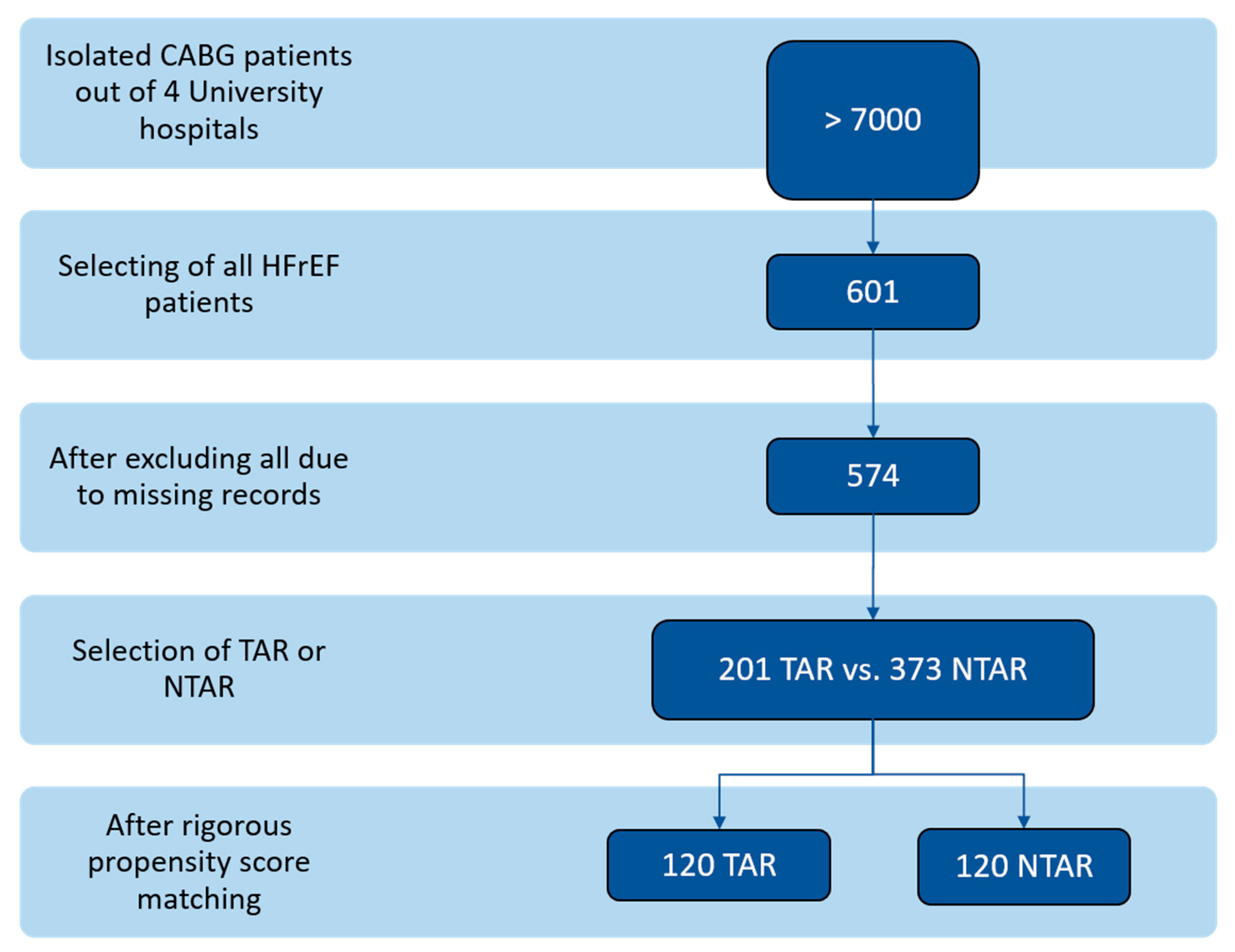 Isolated CABG patients out of 4 University hospitals

> 7000

Selecting of all HFrEF patients

601

After excluding all due to missing records

574

Selection of TAR or NTAR

201 TAR vs. 373 NTAR

After rigorous propensity score matching

120 TAR

120 NTAR